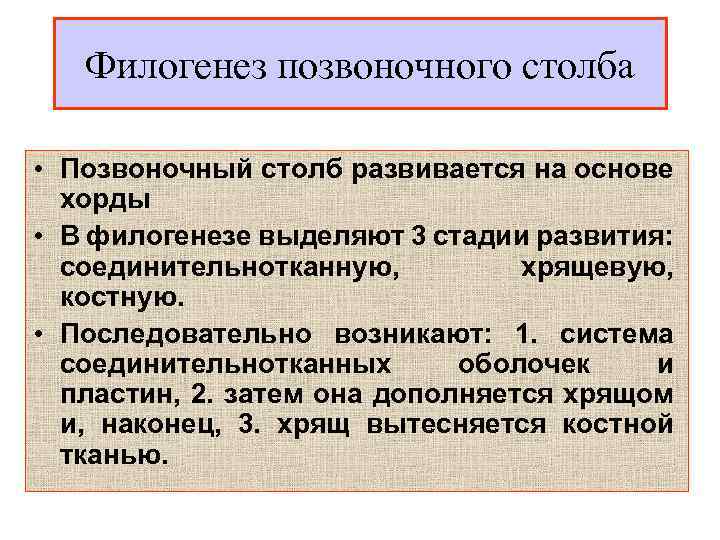 Филогенез позвоночного столба

• Позвоночный столб развивается на основе хорды
• В филогенезе выделяют 3 стадии развития: соединительнотканную, хрящевую, костную.
• Последовательно возникают: 1. система соединительнотканных оболочек и пластин, 2. затем она дополняется хрящом и, наконец, 3. хрящ вытесняется костной тканью.